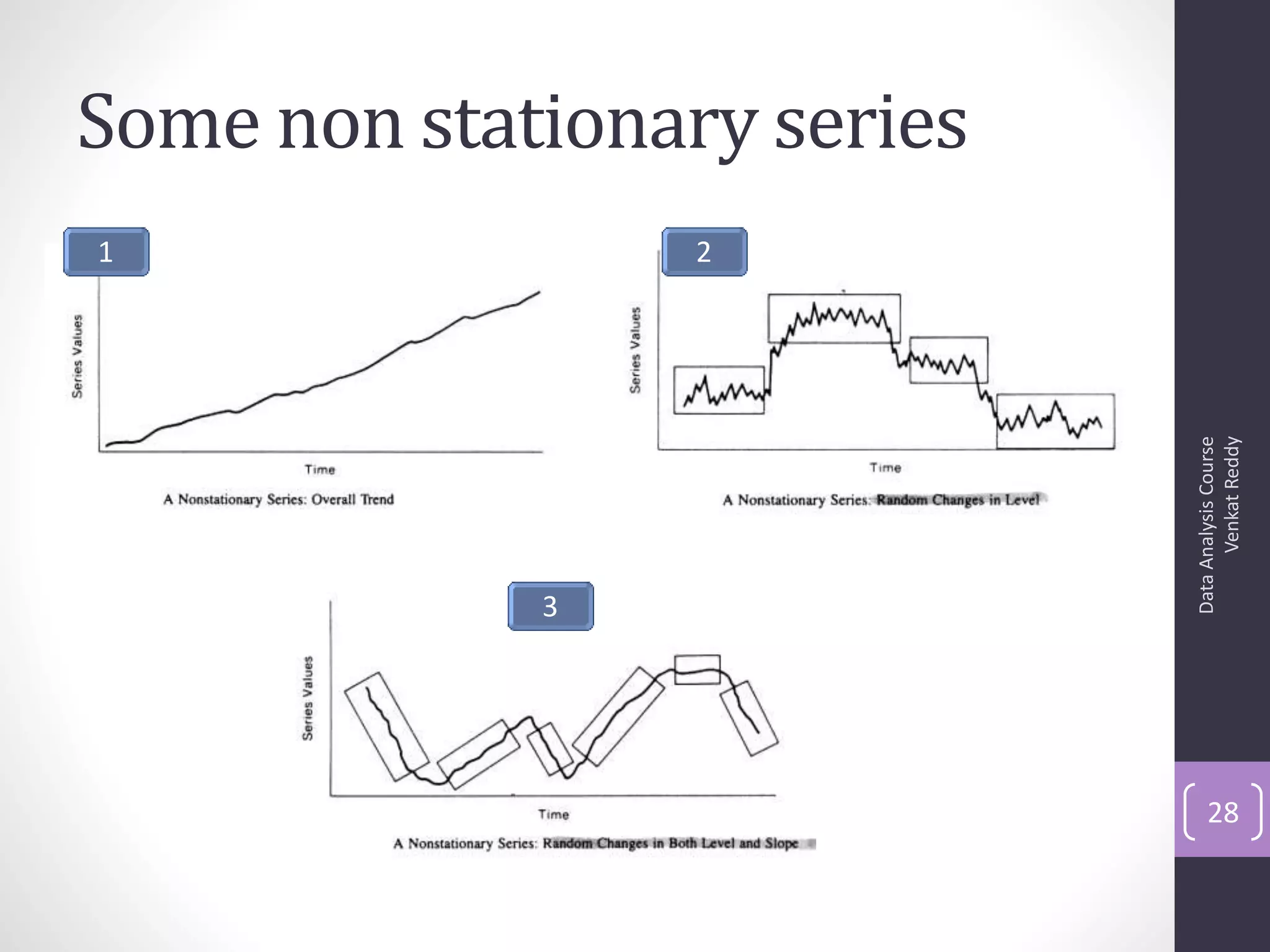 Some non stationary series

1

Series Values

Time

A Nonstationary Series: Overall Trend

2

Series Values

Time

A Nonstationary Series: Random Changes in Level

3

Series Values

Time

A Nonstationary Series: Random Changes in Both Level and Slope

Data Analysis Course
Venkat Reddy

28